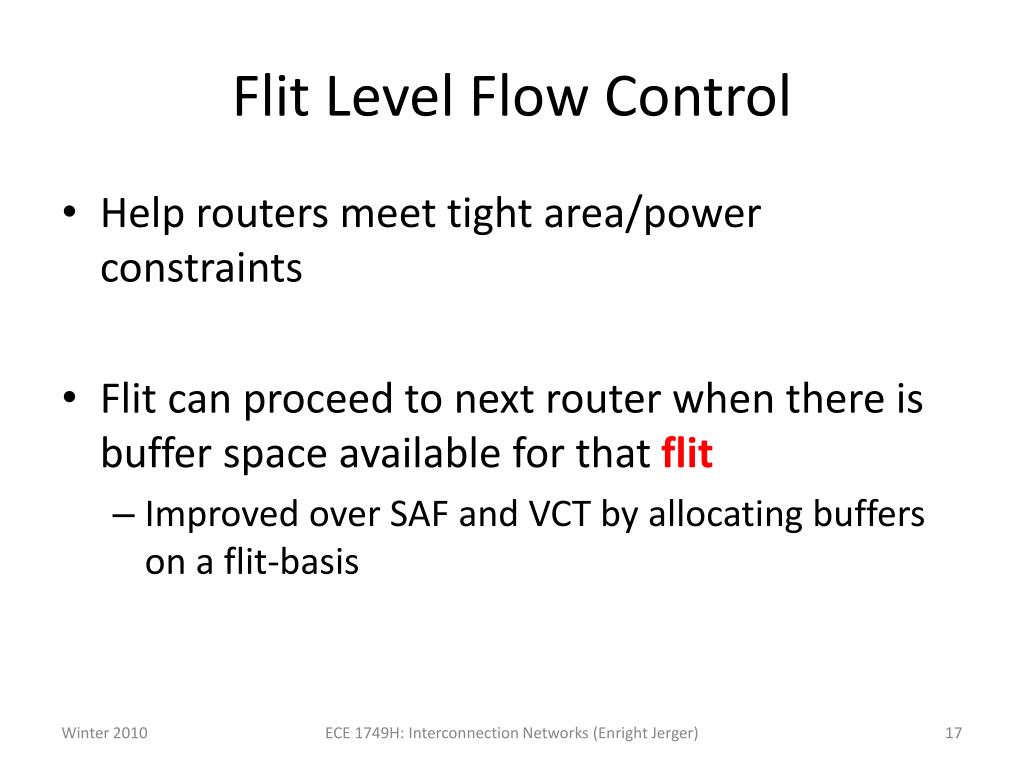 Flit Level Flow Control

• Help routers meet tight area/power constraints

• Flit can proceed to next router when there is buffer space available for that flit
– Improved over SAF and VCT by allocating buffers on a flit-basis

Winter 2010
ECE 1749H: Interconnection Networks (Enright Jerger)
17